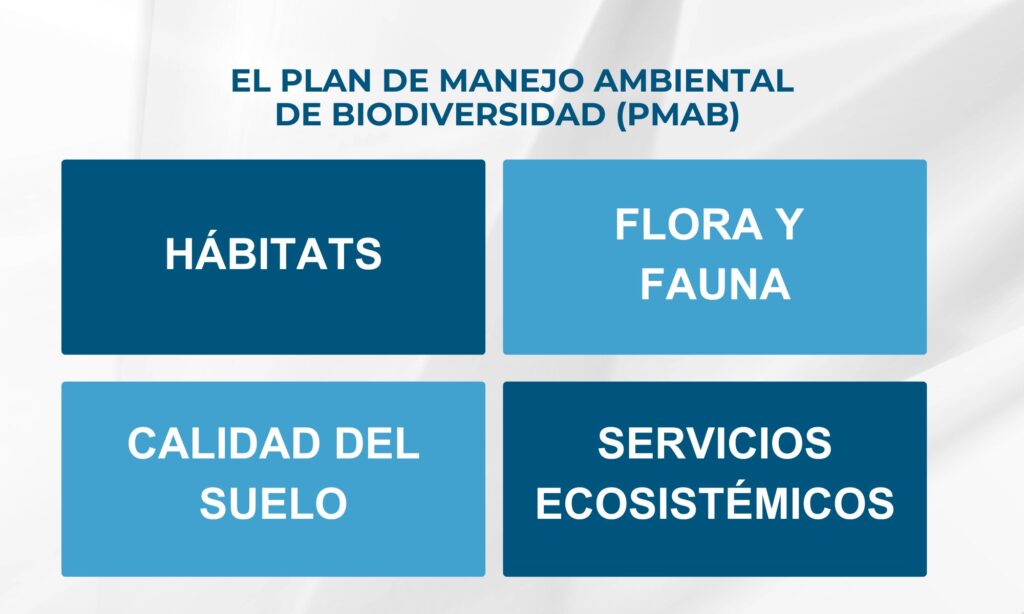 EL PLAN DE MANEJO AMBIENTAL DE BIODIVERSIDAD (PMAB)

HÁBITATS

FLORA Y FAUNA

CALIDAD DEL SUELO

SERVICIOS ECOSISTÉMICOS